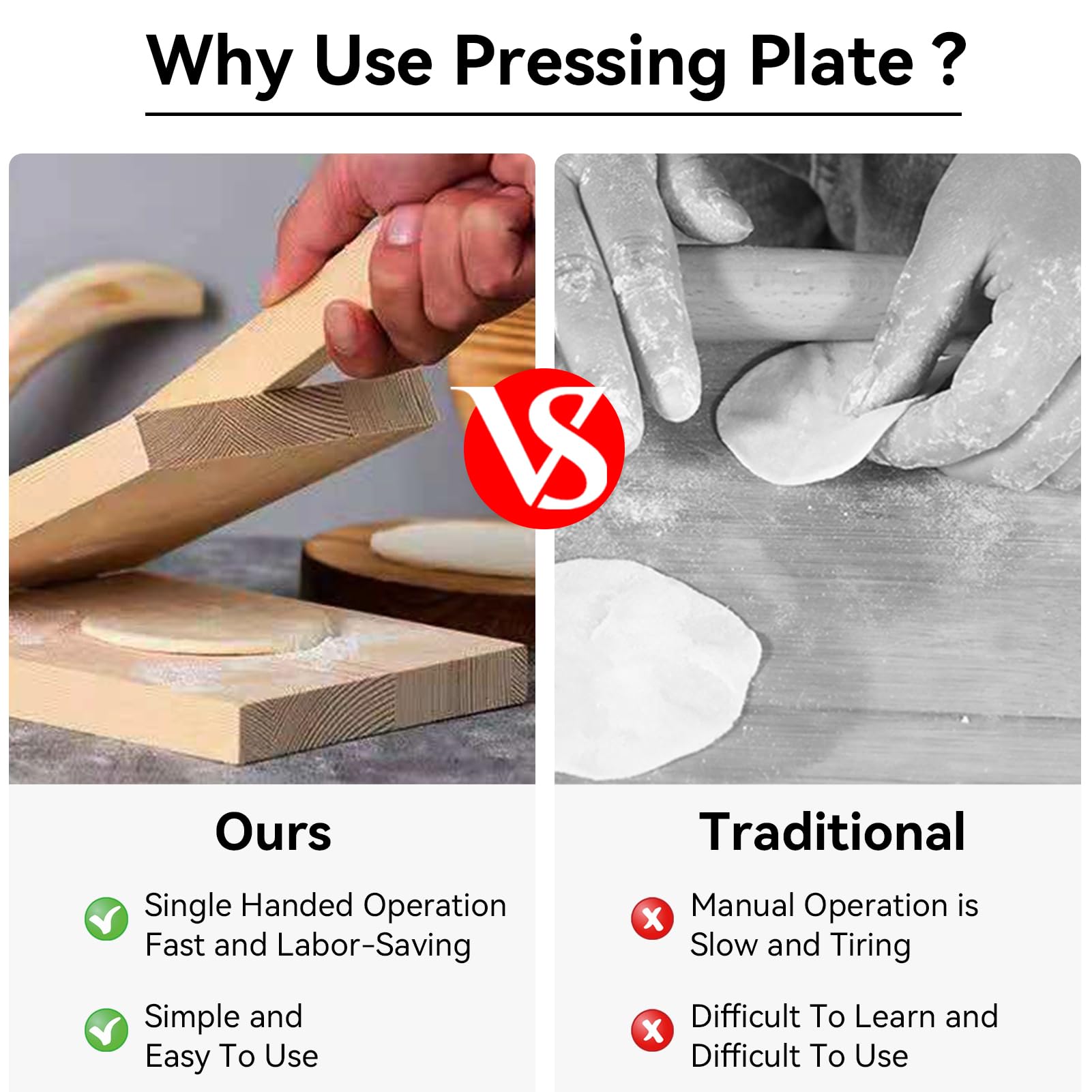 Why Use Pressing Plate ?

VS

Ours

Single Handed Operation Fast and Labor-Saving

Simple and Easy To Use

Traditional

Manual Operation is Slow and Tiring

Difficult To Learn and Difficult To Use